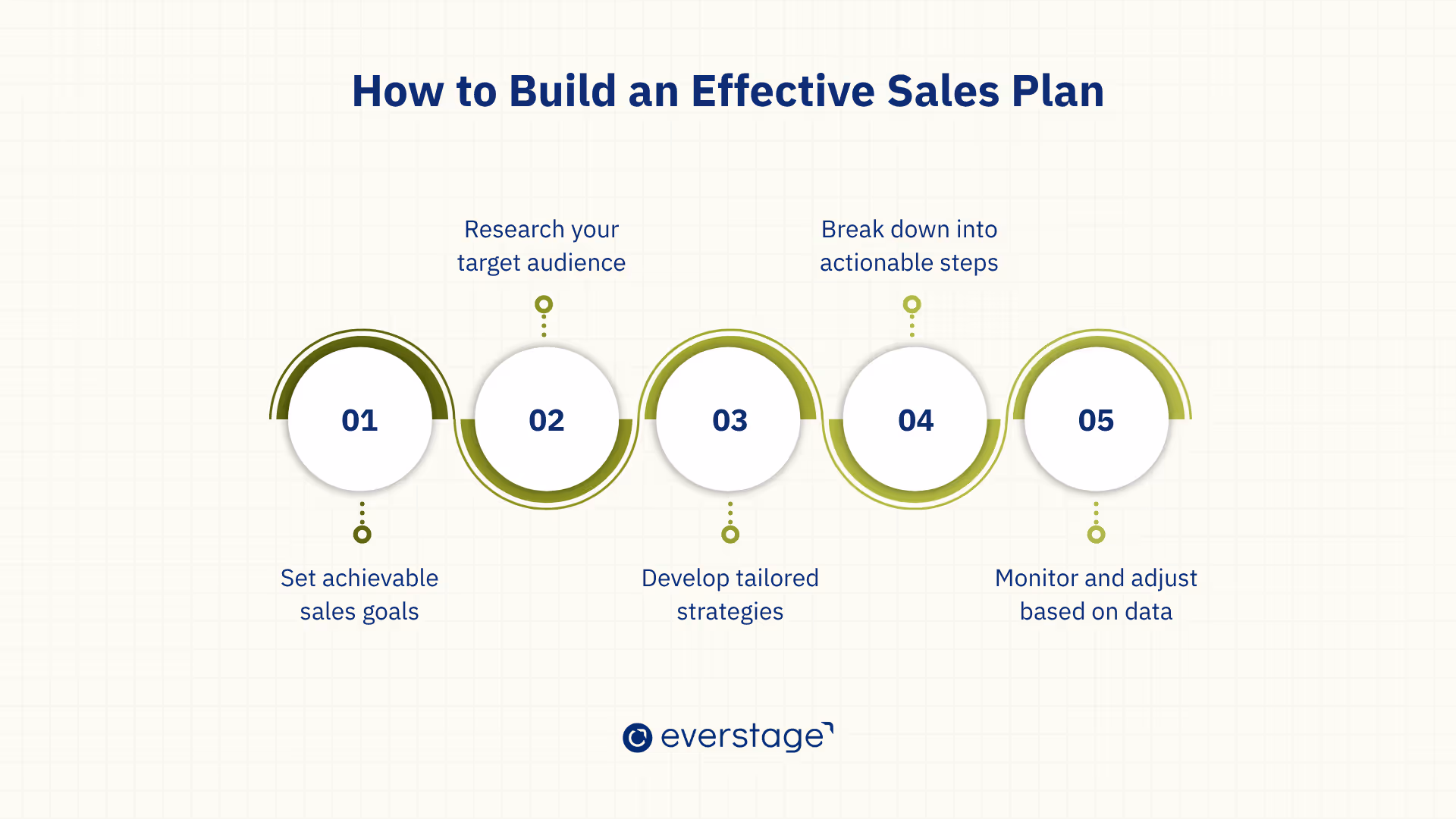 How to Build an Effective Sales Plan

01

Set achievable sales goals

02

Research your target audience

03

Develop tailored strategies

04

Break down into actionable steps

05

Monitor and adjust based on data

everstage